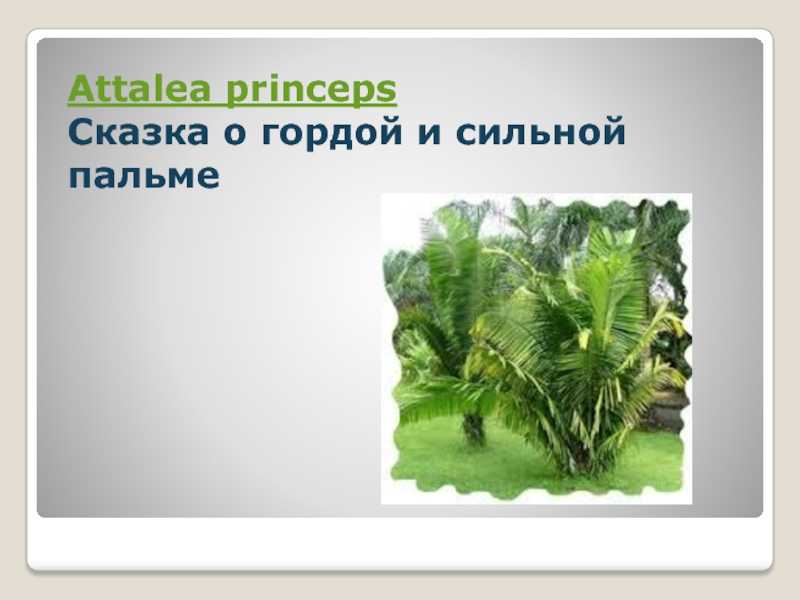 Attalea princeps
Сказка о гордой и сильной пальме